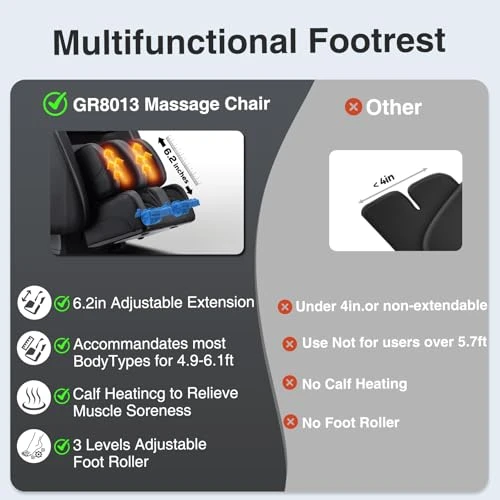 Multifunctional Footrest

GR8013 Massage Chair

6.2 inches

6.2in Adjustable Extension

Accommandates most BodyTypes for 4.9-6.1ft

Calf Heatincg to Relieve Muscle Soreness

3 Levels Adjustable Foot Roller

Other

< 4in

Under 4in.or non-extendable

Use Not for users over 5.7ft

No Calf Heating

No Foot Roller